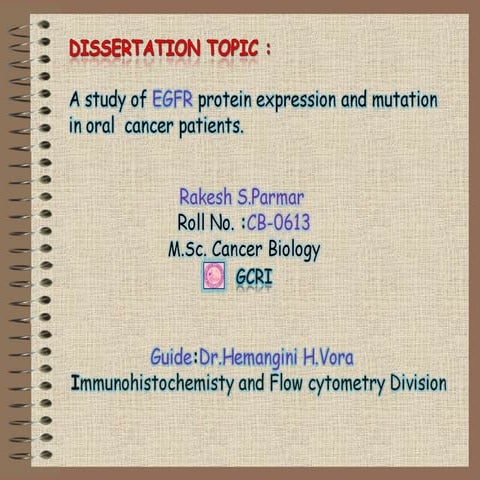 DISSERTATION TOPIC :

A study of EGFR protein expression and mutation in oral cancer patients.

Rakesh S.Parmar
Roll No. :CB-0613
M.Sc. Cancer Biology
GCRI

Guide:Dr.Hemangini H.Vora
Immunohistochemisty and Flow cytometry Division